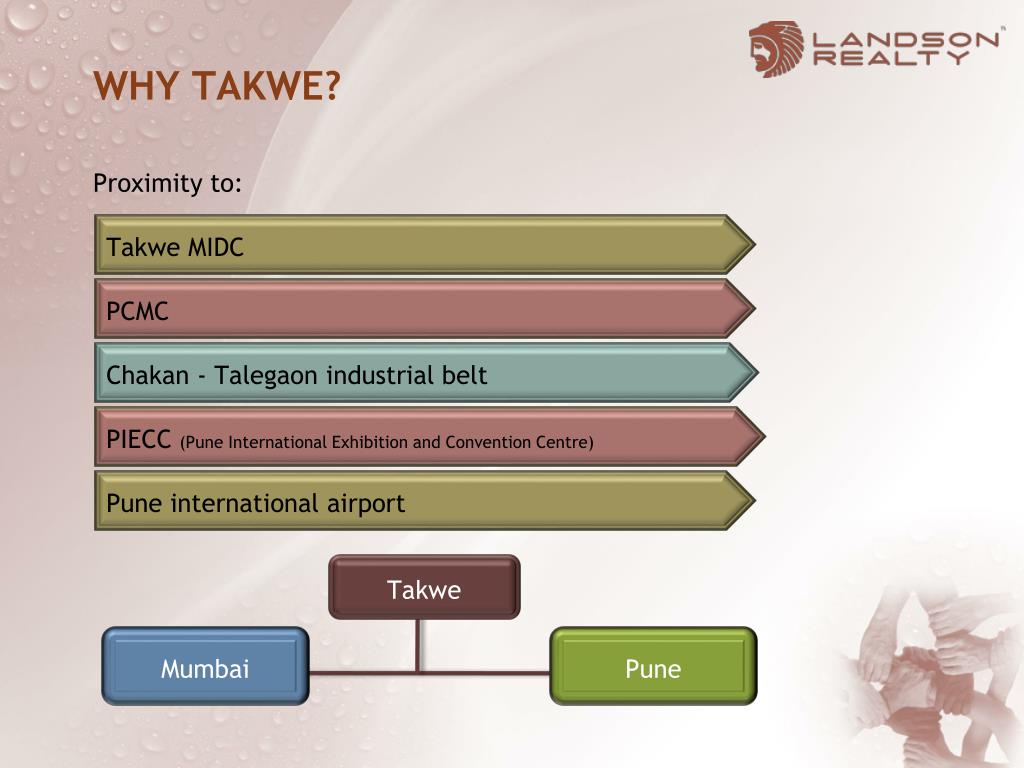 LANDSON REALTY

WHY TAKWE?

Proximity to:

Takwe MIDC

PCMC

Chakan - Talegaon industrial belt

PIECC (Pune International Exhibition and Convention Centre)

Pune international airport

Takwe

Mumbai

Pune